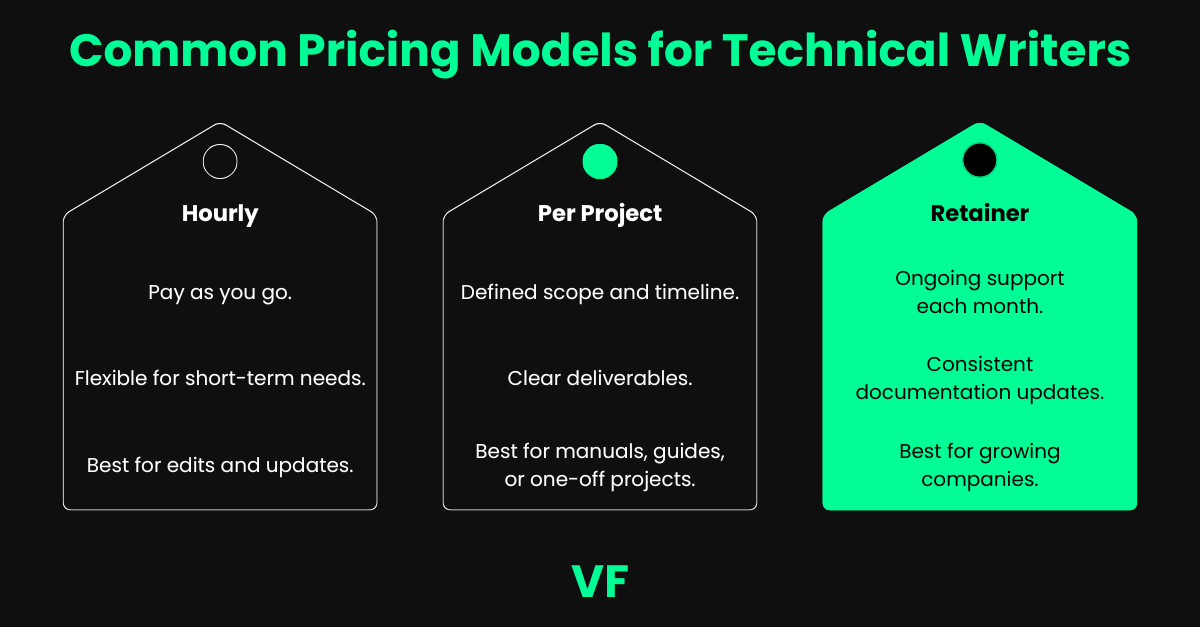 Common Pricing Models for Technical Writers

Hourly

Pay as you go.

Flexible for short-term needs.

Best for edits and updates.

Per Project

Defined scope and timeline.

Clear deliverables.

Best for manuals, guides, or one-off projects.

Retainer

Ongoing support each month.

Consistent documentation updates.

Best for growing companies.

VF